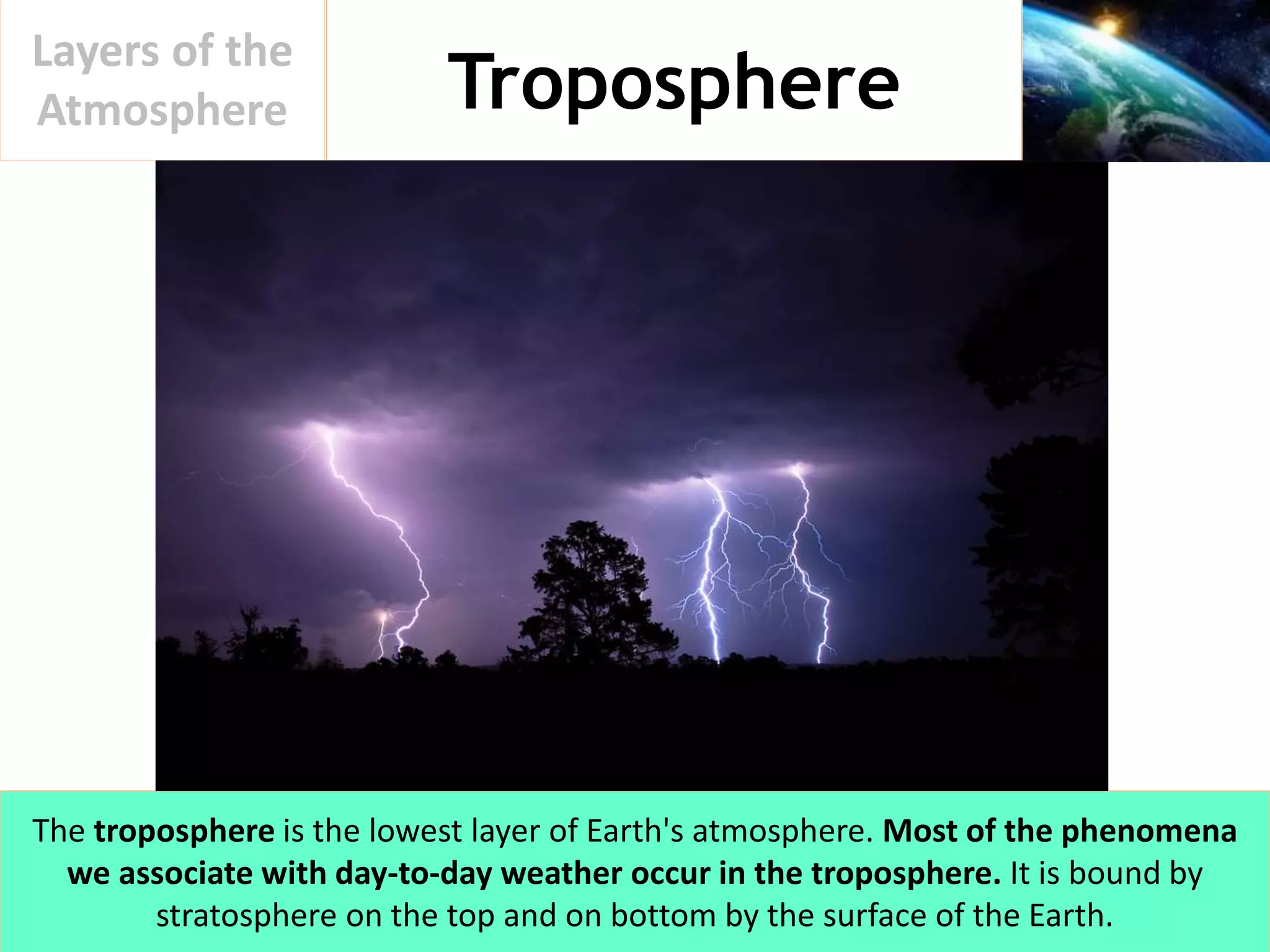 Layers of the Atmosphere

Troposphere

The troposphere is the lowest layer of Earth's atmosphere. Most of the phenomena we associate with day-to-day weather occur in the troposphere. It is bound by stratosphere on the top and on bottom by the surface of the Earth.